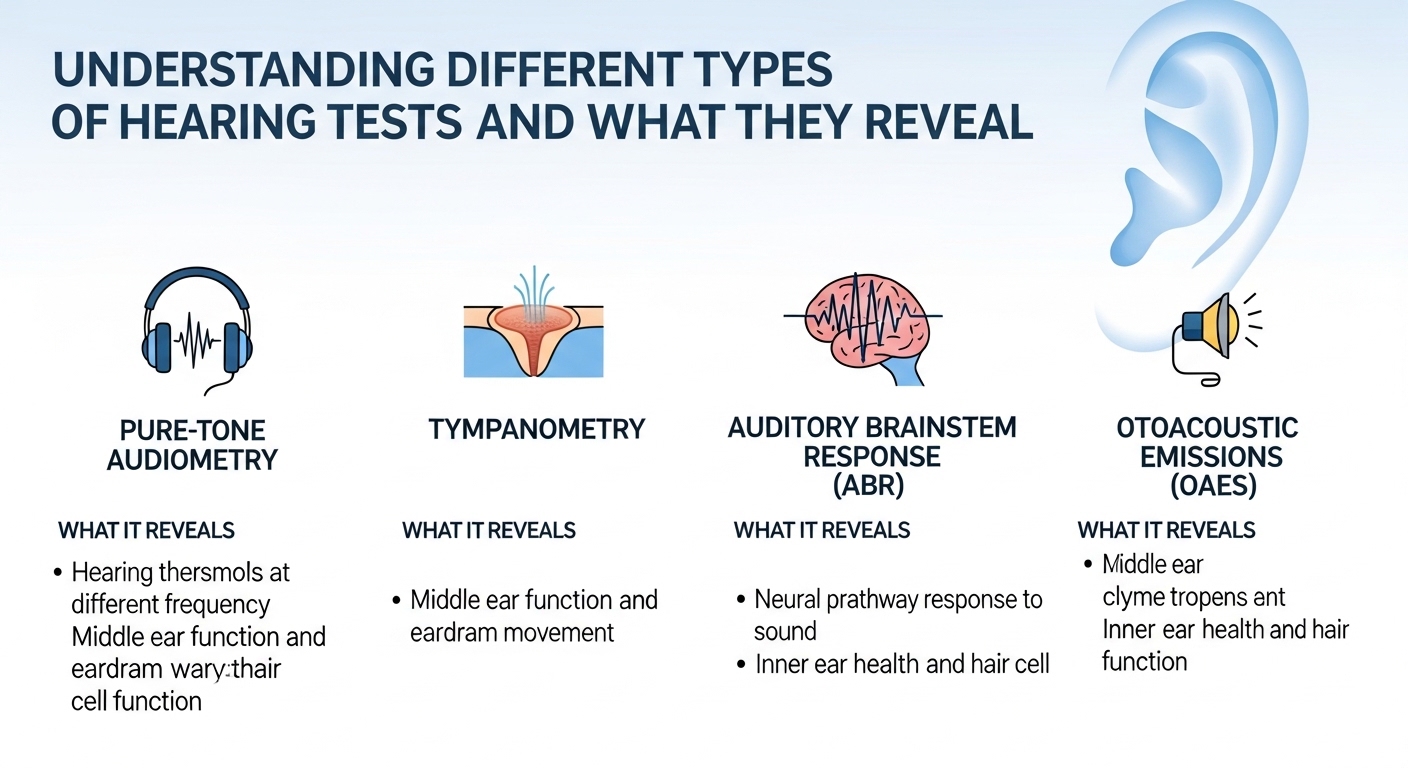 UNDERSTANDING DIFFERENT TYPES OF HEARING TESTS AND WHAT THEY REVEAL

PURE-TONE AUDIOMETRY

WHAT IT REVEALS

• Hearing thersmols at different frequency Middle ear function and eardram wary:thair cell function

TYMPANOMETRY

WHAT IT REVEALS

• Middle ear function and eardram movement

AUDITORY BRAINSTEM RESPONSE (ABR)

WHAT IT REVEALS

• Neural prathway response to sound
• Inner ear health and hair cell

OTOACOUSTIC EMISSIONS (OAES)

WHAT IT REVEALS

• Middle ear clyme tropens ant Inner ear health and hair function